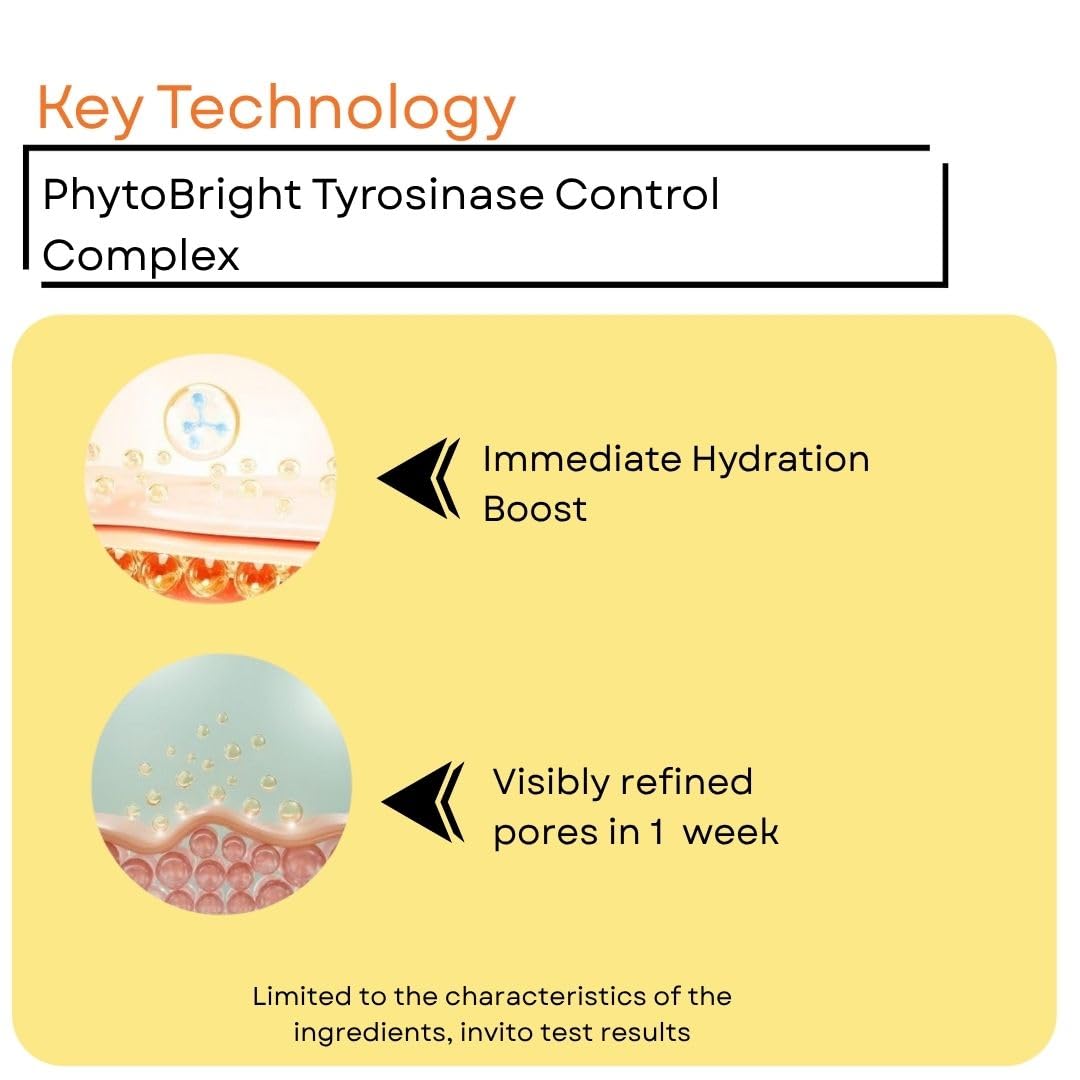 Key Technology

PhytoBright Tyrosinase Control Complex

Immediate Hydration Boost

Visibly refined pores in 1 week

Limited to the characteristics of the ingredients, invito test results